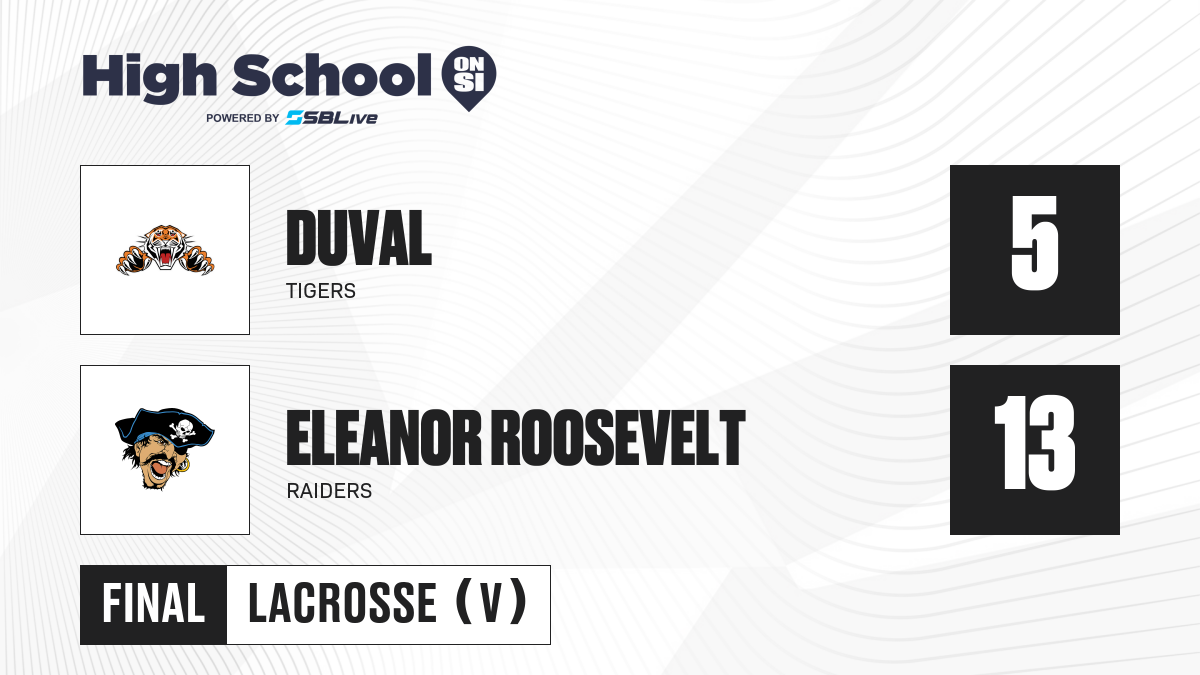 High School ON SI
POWERED BY SBLive

DUVAL
TIGERS
5

ELEANOR ROOSEVELT
RAIDERS
13

FINAL LACROSSE (V)